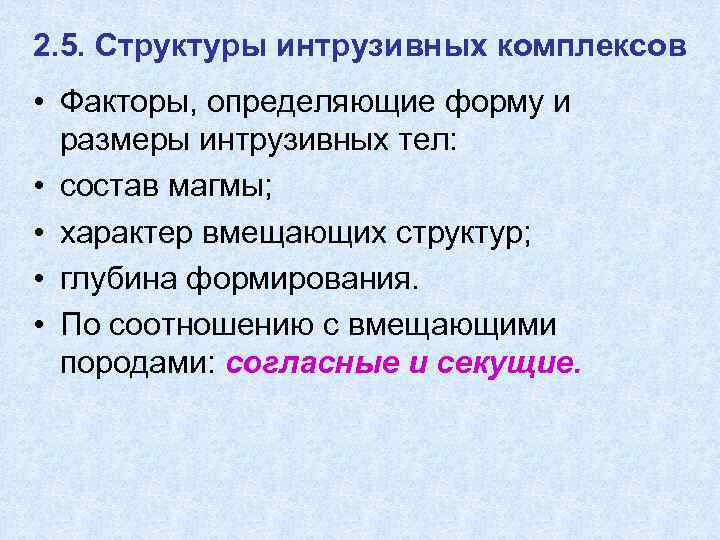 2.5. Структуры интрузивных комплексов

• Факторы, определяющие форму и размеры интрузивных тел:
• состав магмы;
• характер вмещающих структур;
• глубина формирования.
• По соотношению с вмещающими породами: согласные и секущие.